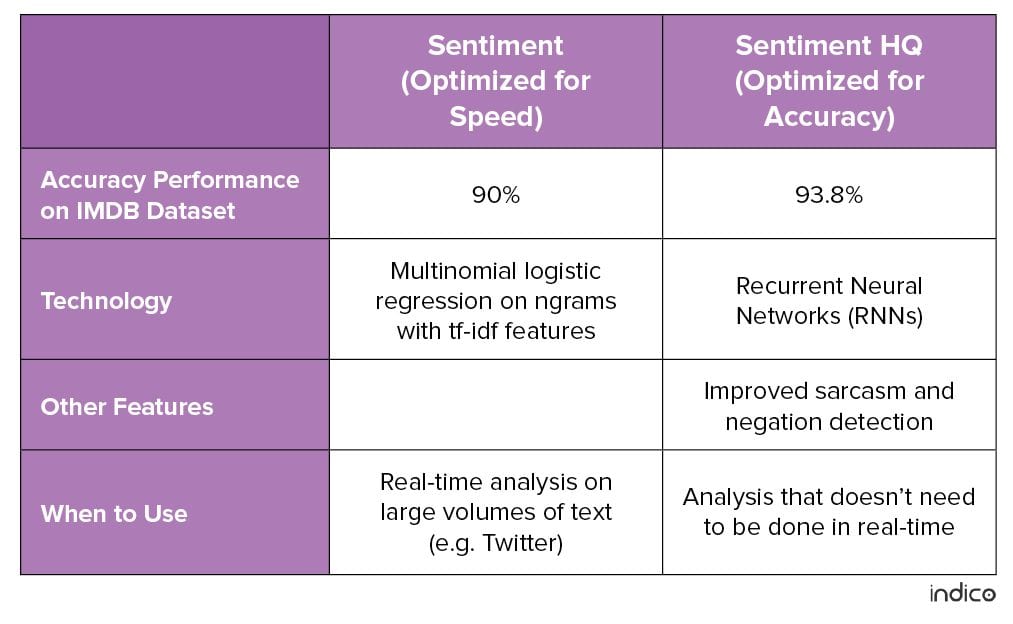 | | Sentiment (Optimized for Speed) | Sentiment HQ (Optimized for Accuracy) |
|---|---|---|
| Accuracy Performance on IMDB Dataset | 90% | 93.8% |
| Technology | Multinomial logistic regression on ngrams with tf-idf features | Recurrent Neural Networks (RNNs) |
| Other Features | | Improved sarcasm and negation detection |
| When to Use | Real-time analysis on large volumes of text (e.g. Twitter) | Analysis that doesn't need to be done in real-time |

indico